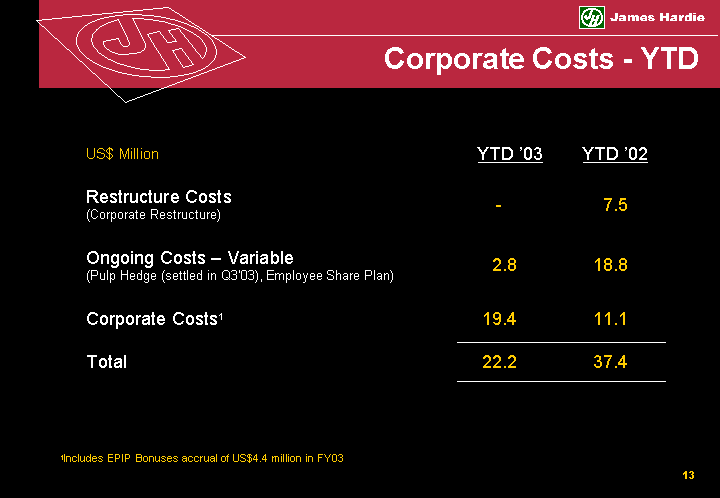 JH

JH James Hardie

Corporate Costs - YTD

| US$ Million | YTD '03 | YTD '02 |
|---|---|---|
| Restructure Costs (Corporate Restructure) | - | 7.5 |
| Ongoing Costs – Variable (Pulp Hedge (settled in Q3'03), Employee Share Plan) | 2.8 | 18.8 |
| Corporate Costs$^1$ | 19.4 | 11.1 |
| Total | 22.2 | 37.4 |

$^1$Includes EPIP Bonuses accrual of US$4.4 million in FY03

13